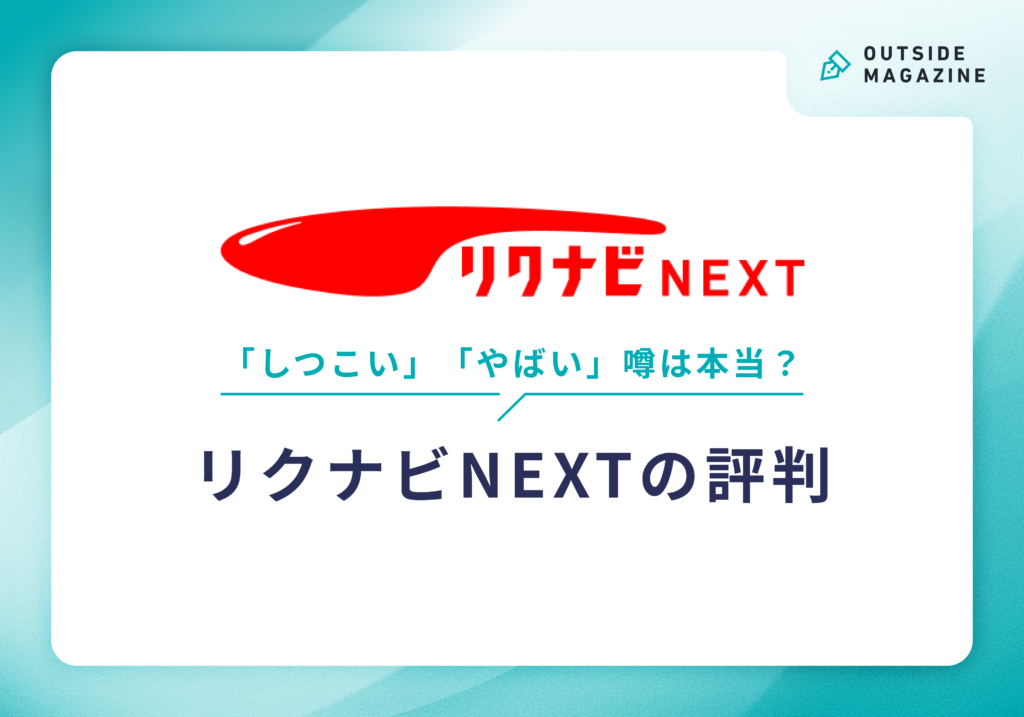 OUTSIDE MAGAZINE

リクナビNEXT

「しつこい」「やばい」噂は本当？

リクナビNEXTの評判